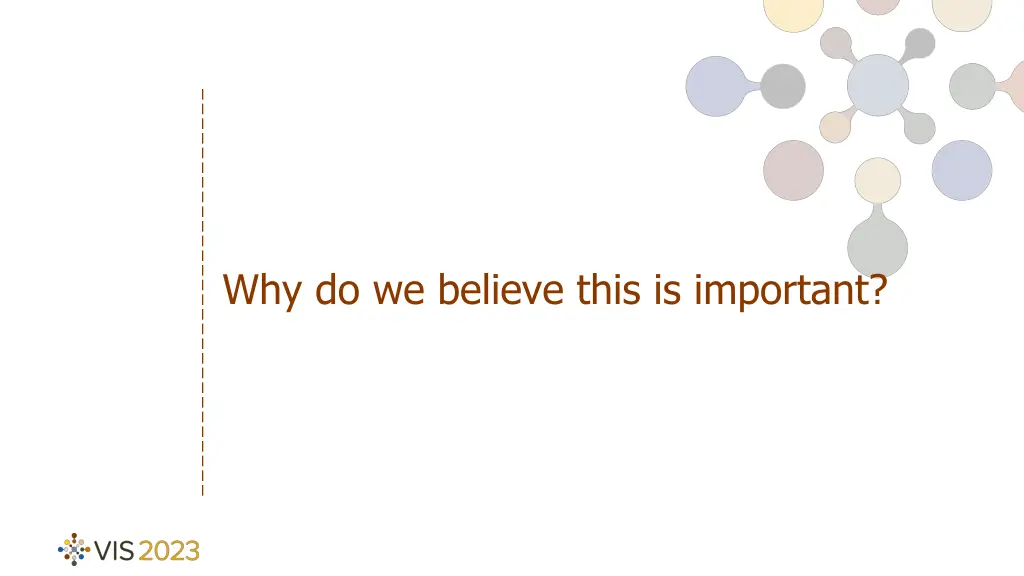 Why do we believe this is important?

VIS 2023